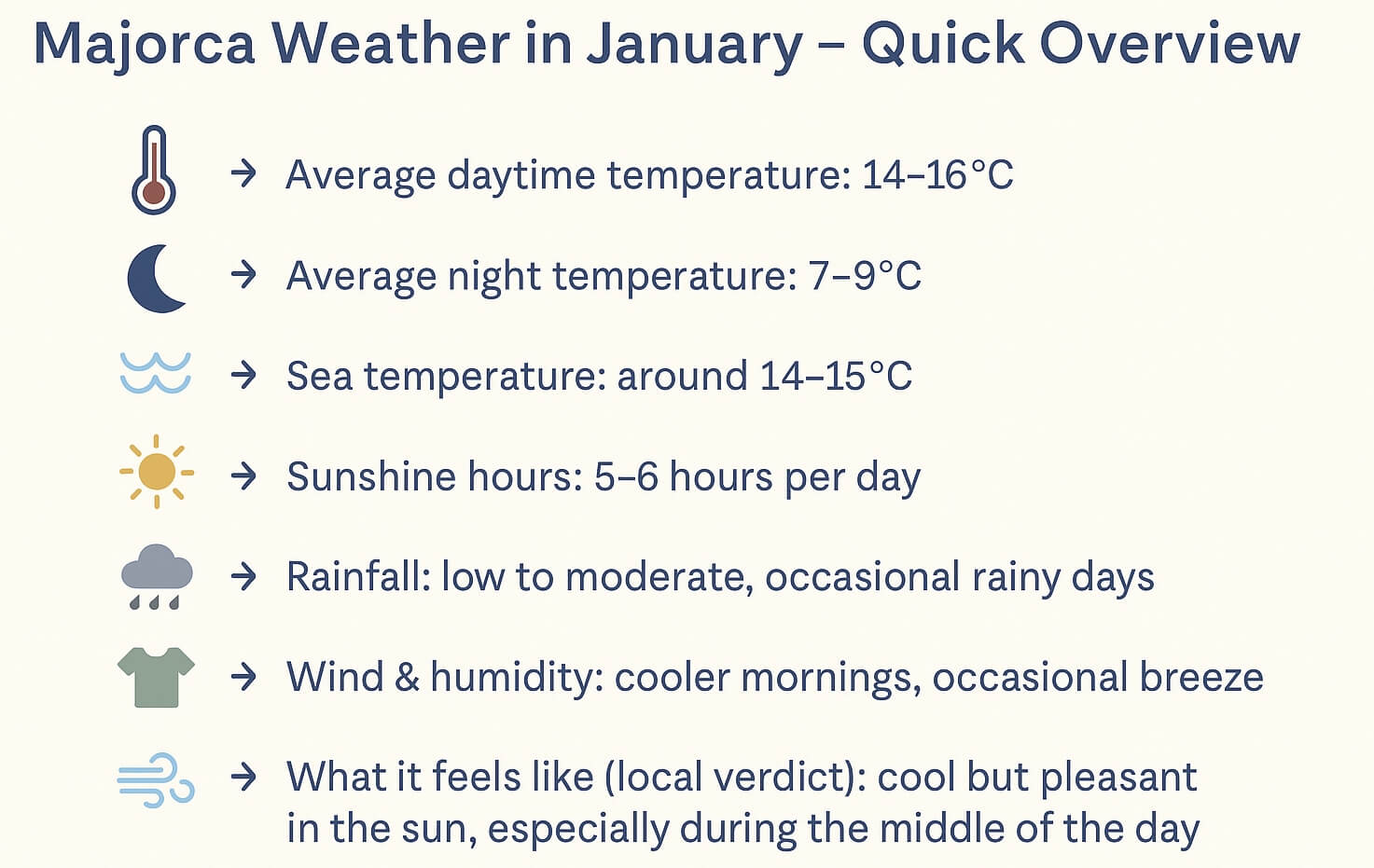 Majorca Weather in January – Quick Overview

→ Average daytime temperature: 14–16°C

→ Average night temperature: 7–9°C

→ Sea temperature: around 14–15°C

→ Sunshine hours: 5–6 hours per day

→ Rainfall: low to moderate, occasional rainy days

→ Wind & humidity: cooler mornings, occasional breeze

→ What it feels like (local verdict): cool but pleasant in the sun, especially during the middle of the day